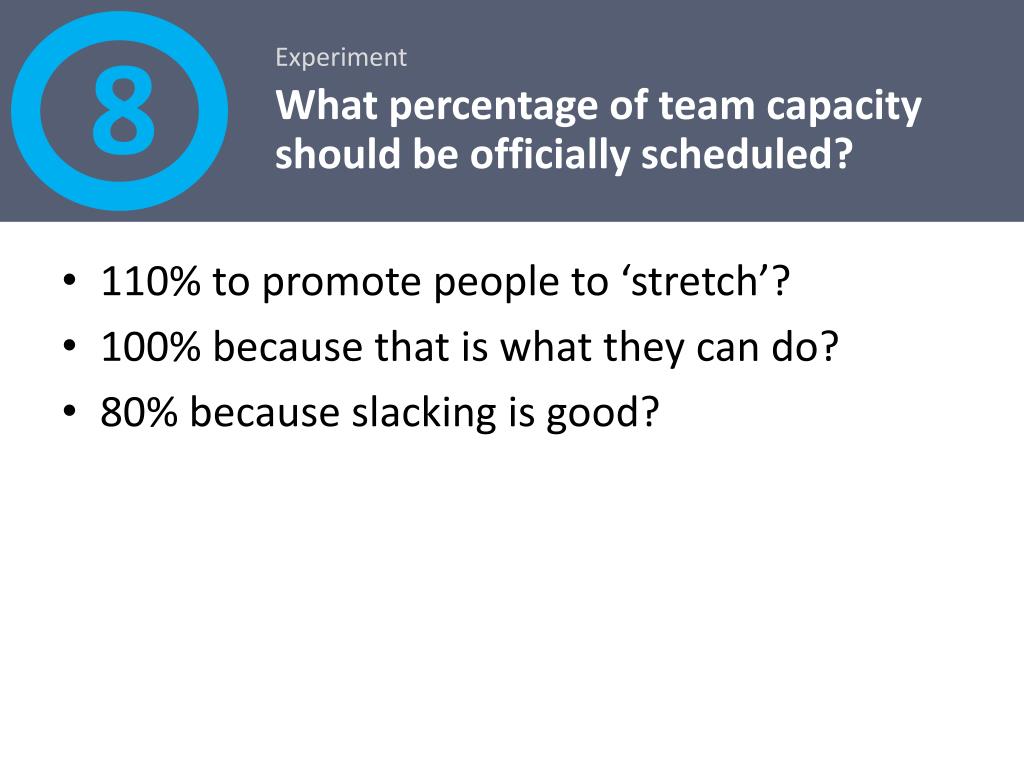 8

Experiment

What percentage of team capacity should be officially scheduled?

• 110% to promote people to ‘stretch’?
• 100% because that is what they can do?
• 80% because slacking is good?